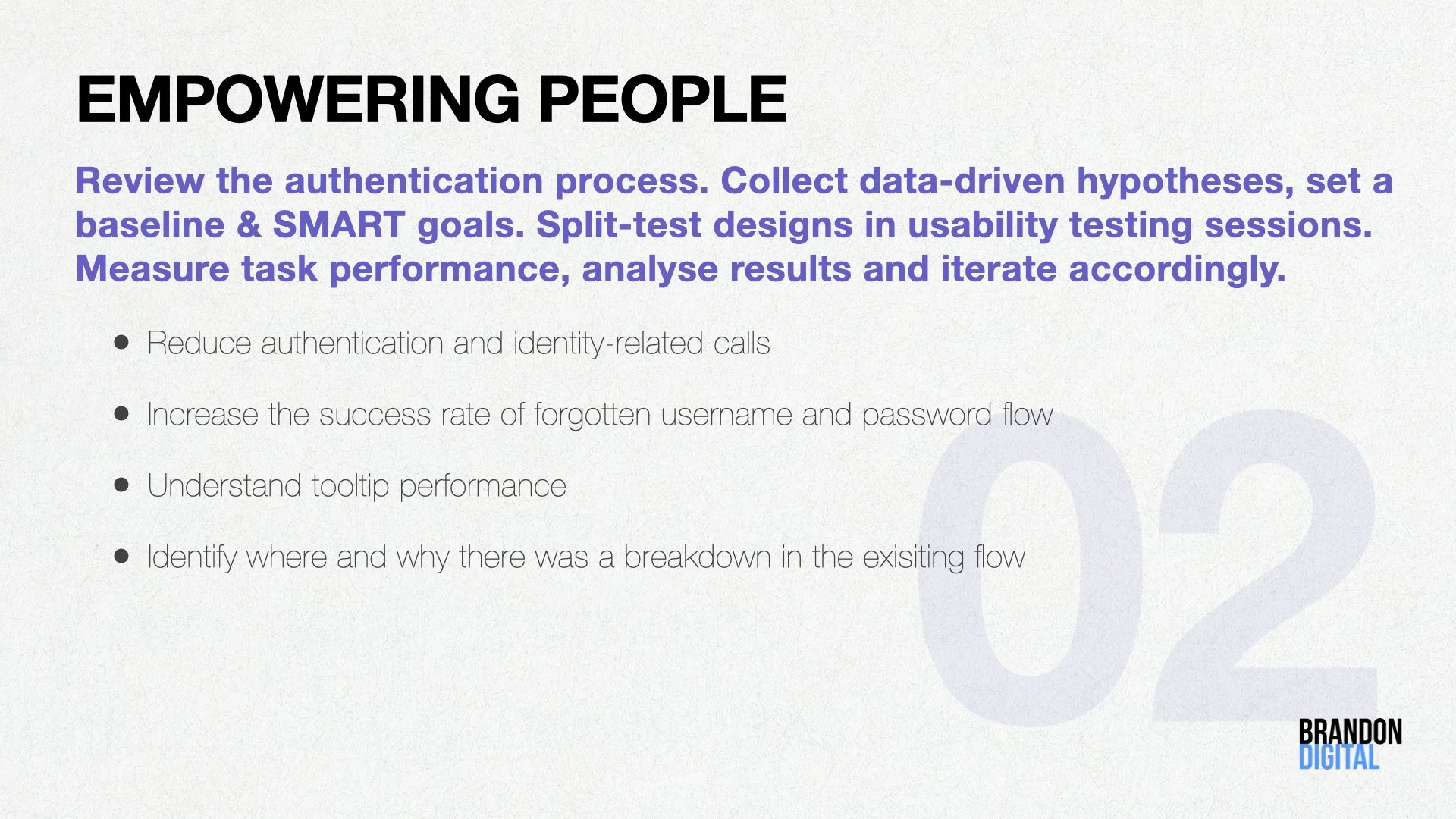 EMPOWERING PEOPLE

Review the authentication process. Collect data-driven hypotheses, set a baseline & SMART goals. Split-test designs in usability testing sessions. Measure task performance, analyse results and iterate accordingly.

- Reduce authentication and identity-related calls
- Increase the success rate of forgotten username and password flow
- Understand tooltip performance
- Identify where and why there was a breakdown in the exisiting flow

02

BRANDON
DIGITAL